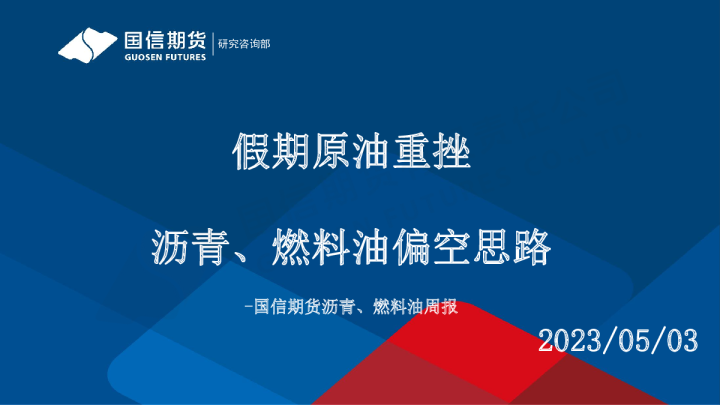 国信期货
GUOSEN FUTURES
研究咨询部

假期原油重挫

沥青、燃料油偏空思路

-国信期货沥青、燃料油周报

2023/05/03